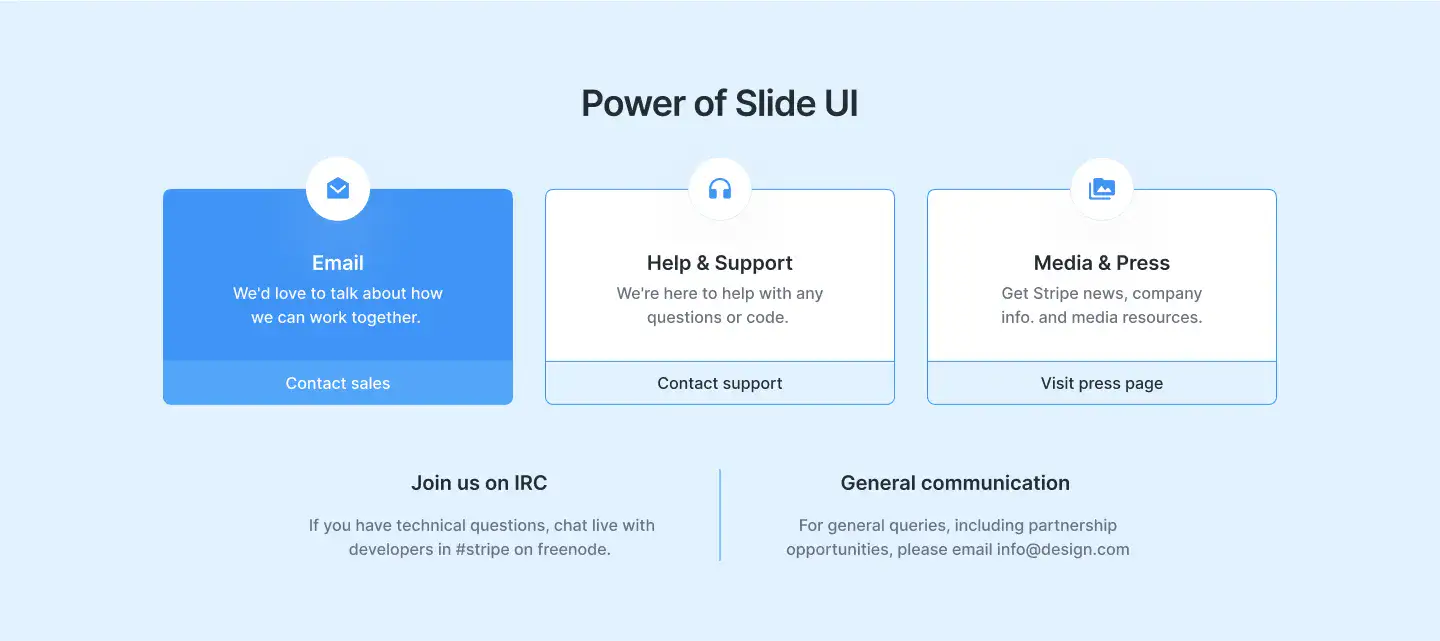 Power of Slide UI

Email
We'd love to talk about how we can work together.

Contact sales

Help & Support
We're here to help with any questions or code.

Contact support

Media & Press
Get Stripe news, company info. and media resources.

Visit press page

Join us on IRC
If you have technical questions, chat live with developers in #stripe on freenode.

General communication
For general queries, including partnership opportunities, please email info@design.com